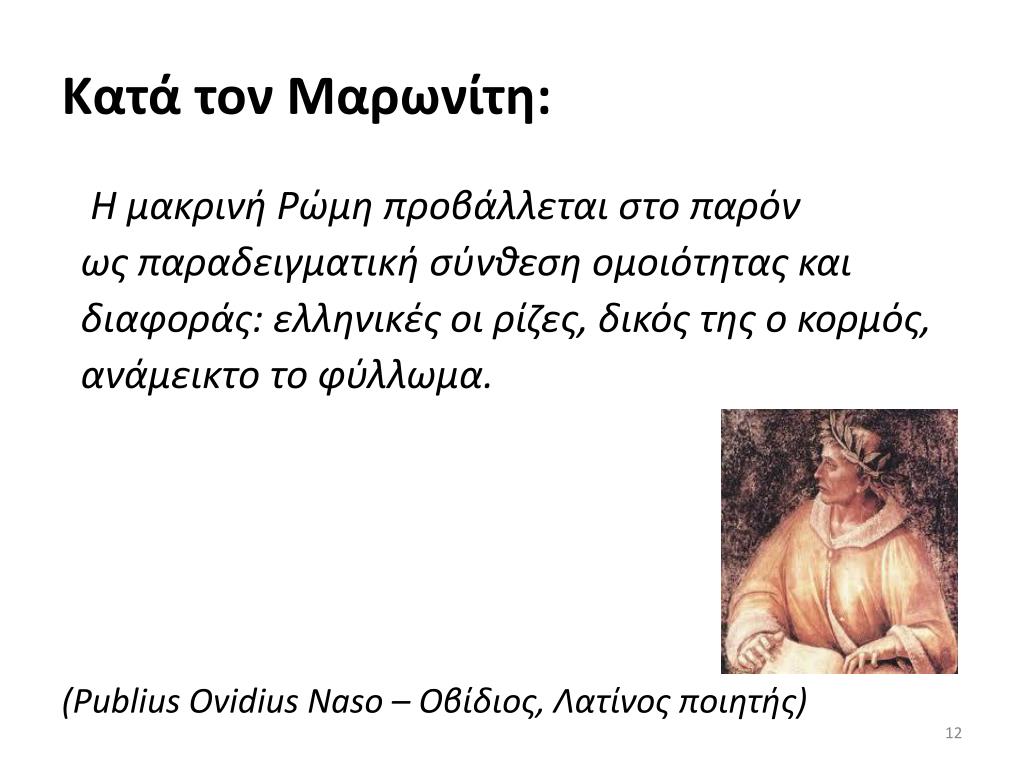 Κατά τον Μαρωνίτη:

Η μακρινή Ρώμη προβάλλεται στο παρόν ως παραδειγματική σύνθεση ομοιότητας και διαφοράς: ελληνικές οι ρίζες, δικός της ο κορμός, ανάμεικτο το φύλλωμα.

(Publius Ovidius Naso – Οβίδιος, Λατίνος ποιητής)

12